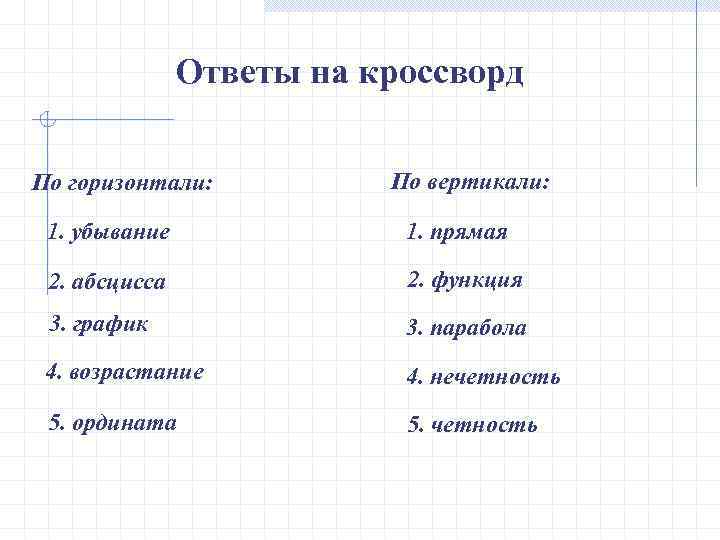 Ответы на кроссворд

По горизонтали:

1. убывание

2. абсцисса

3. график

4. возрастание

5. ордината

По вертикали:

1. прямая

2. функция

3. парабола

4. нечетность

5. четность